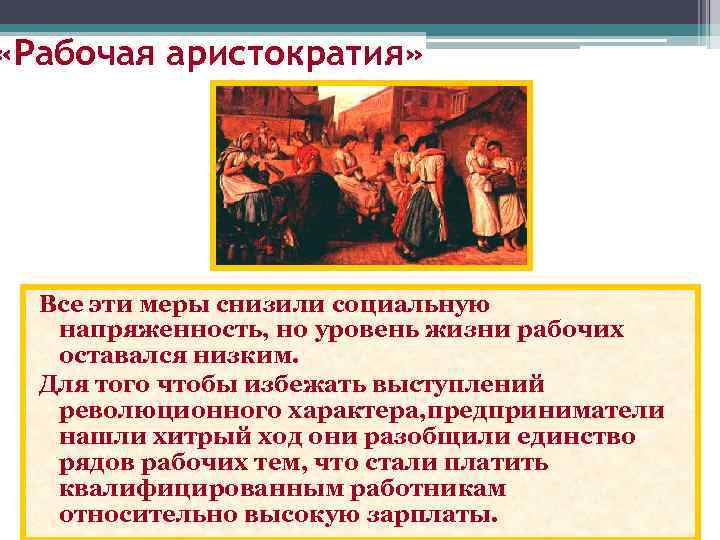 «Рабочая аристократия»

Все эти меры снизили социальную напряженность, но уровень жизни рабочих оставался низким.

Для того чтобы избежать выступлений революционного характера,предприниматели нашли хитрый ход они разобщили единство рядов рабочих тем, что стали платить квалифицированным работникам относительно высокую зарплаты.